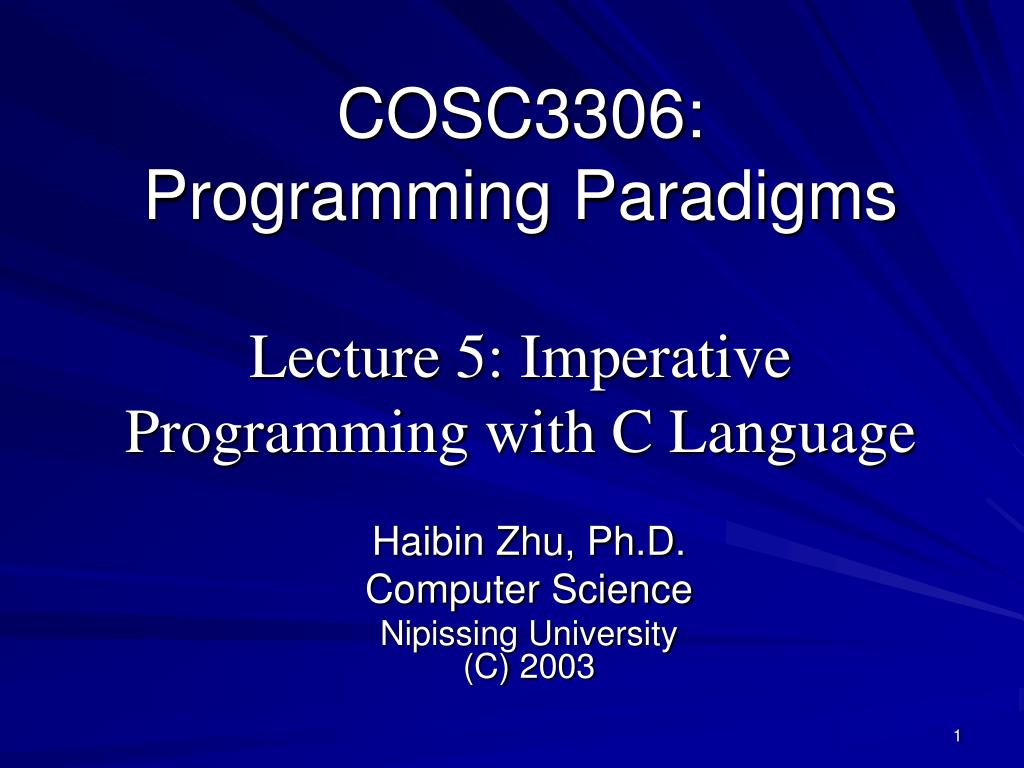 COSC3306:
Programming Paradigms

Lecture 5: Imperative Programming with C Language

Haibin Zhu, Ph.D.
Computer Science
Nipissing University
(C) 2003

1